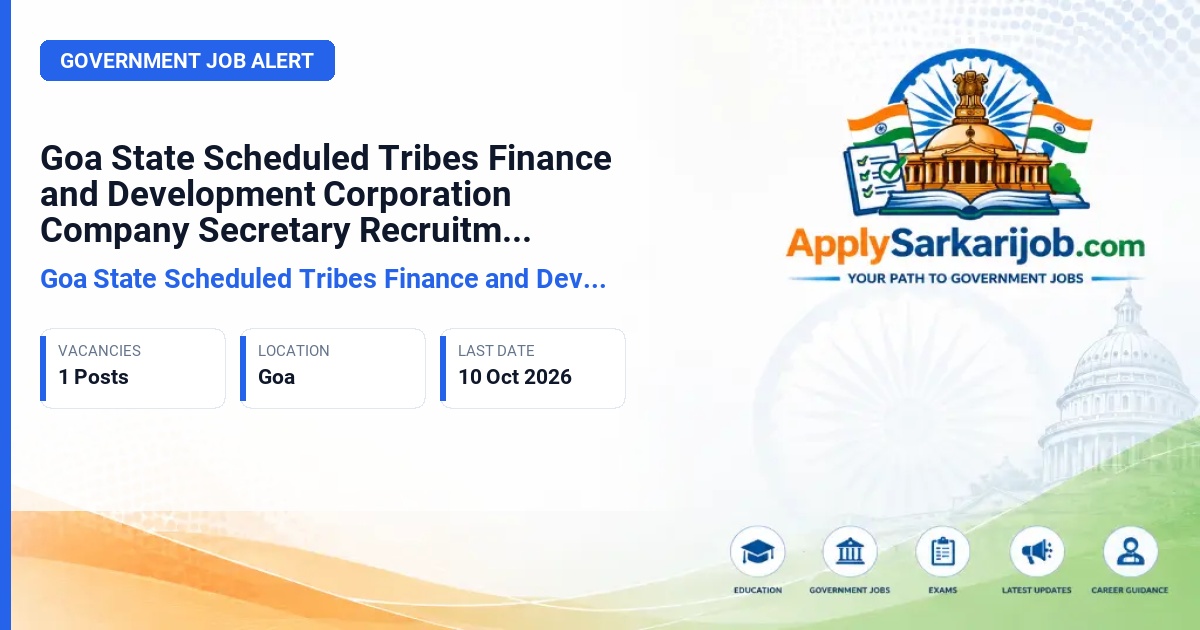 GOVERNMENT JOB ALERT

Goa State Scheduled Tribes Finance and Development Corporation Company Secretary Recruitm...

Goa State Scheduled Tribes Finance and Dev...

VACANCIES
1 Posts

LOCATION
Goa

LAST DATE
10 Oct 2026

ApplySarkarijob.com
YOUR PATH TO GOVERNMENT JOBS

EDUCATION
GOVERNMENT JOBS
EXAMS
LATEST UPDATES
CAREER GUIDANCE